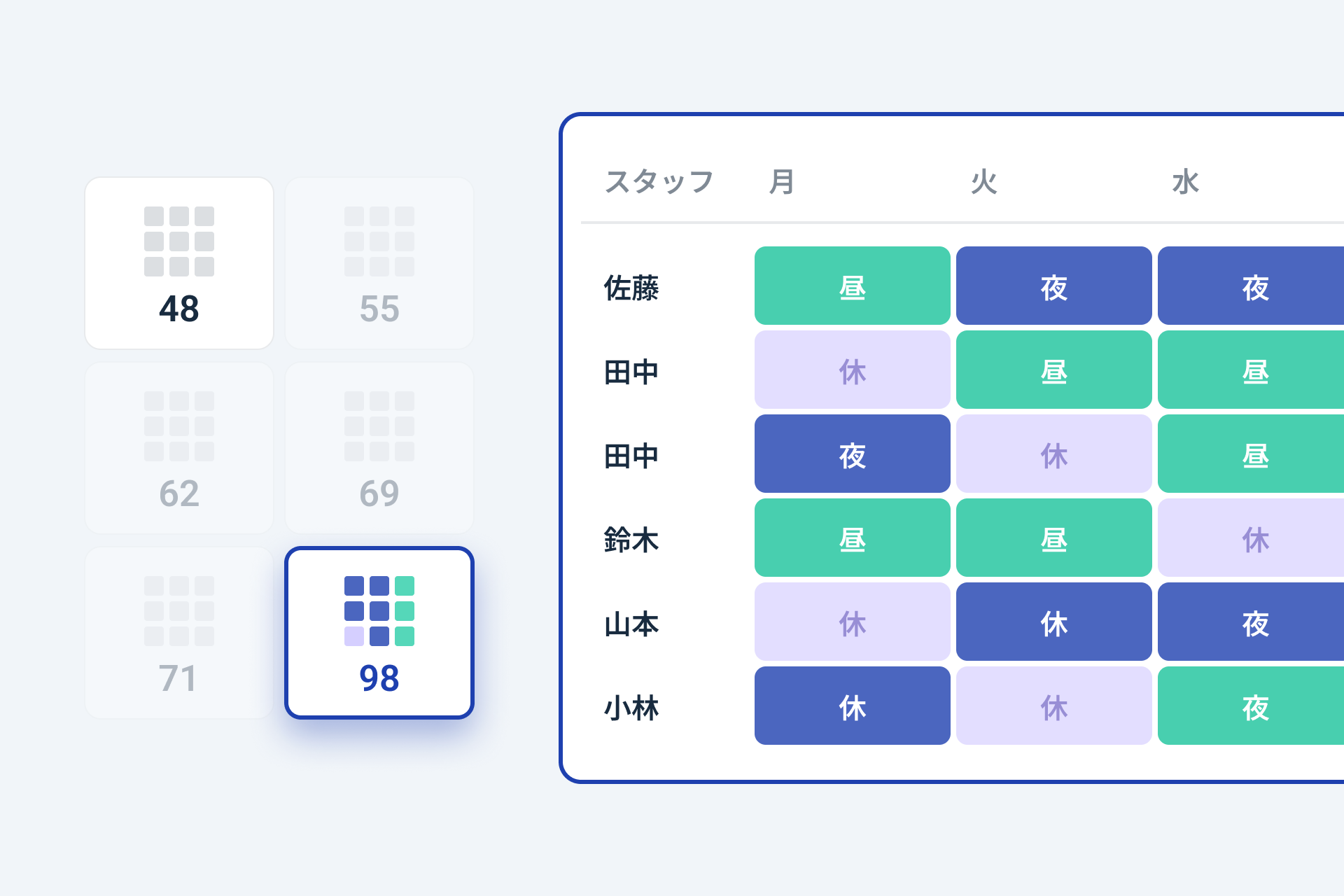 48

55

62

69

71

98

| スタッフ | 月 | 火 | 水 |
|---|---|---|---|
| 佐藤 | 昼 | 夜 | 夜 |
| 田中 | 休 | 昼 | 昼 |
| 田中 | 夜 | 休 | 昼 |
| 鈴木 | 昼 | 昼 | 休 |
| 山本 | 休 | 休 | 夜 |
| 小林 | 休 | 休 | 夜 |